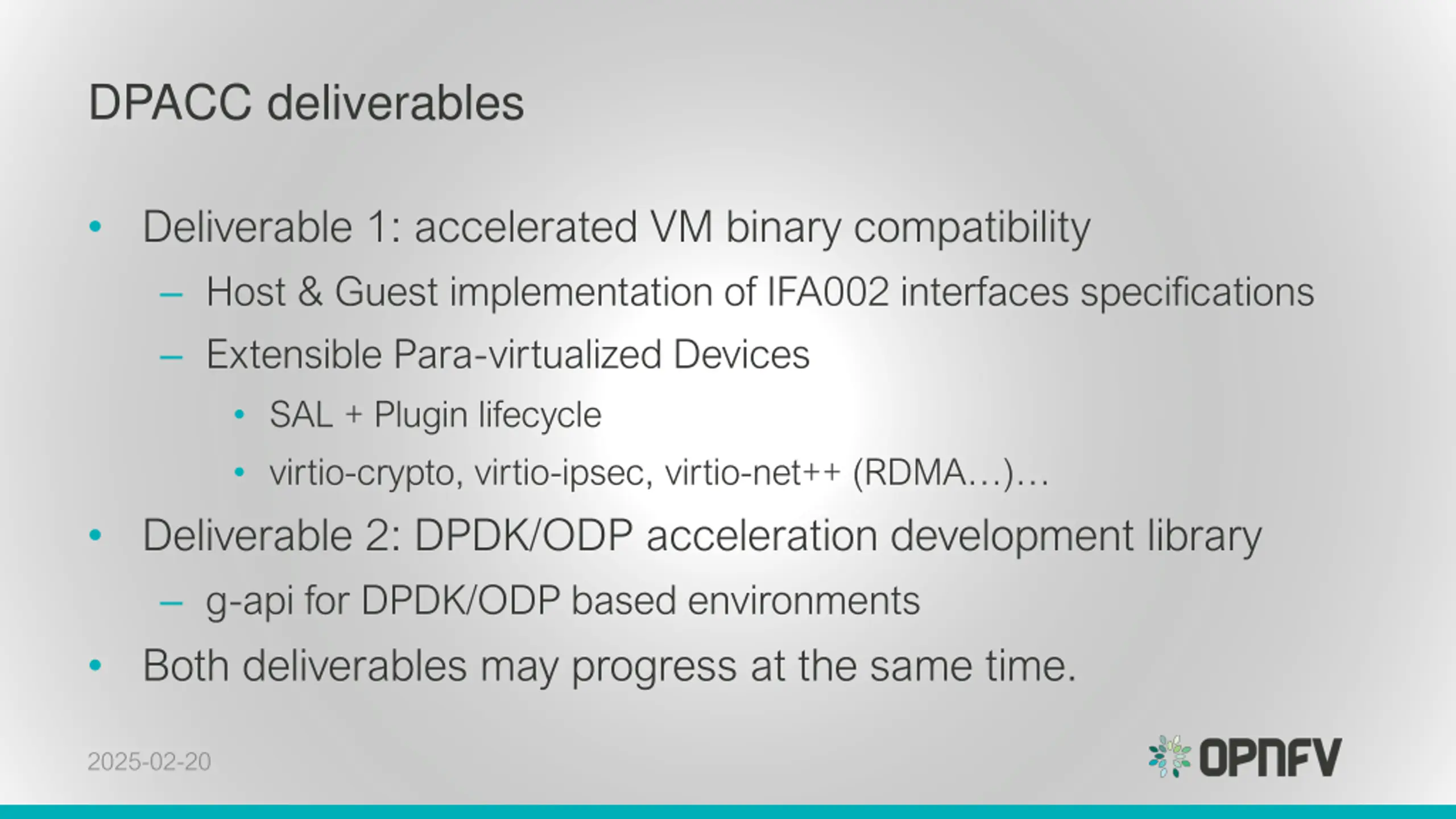 DPACC deliverables

• Deliverable 1: accelerated VM binary compatibility
– Host & Guest implementation of IFA002 interfaces specifications
– Extensible Para-virtualized Devices
• SAL + Plugin lifecycle
• virtio-crypto, virtio-ipsec, virtio-net++ (RDMA…)…
• Deliverable 2: DPDK/ODP acceleration development library
– g-api for DPDK/ODP based environments
• Both deliverables may progress at the same time.

2025-02-20

OPNFV